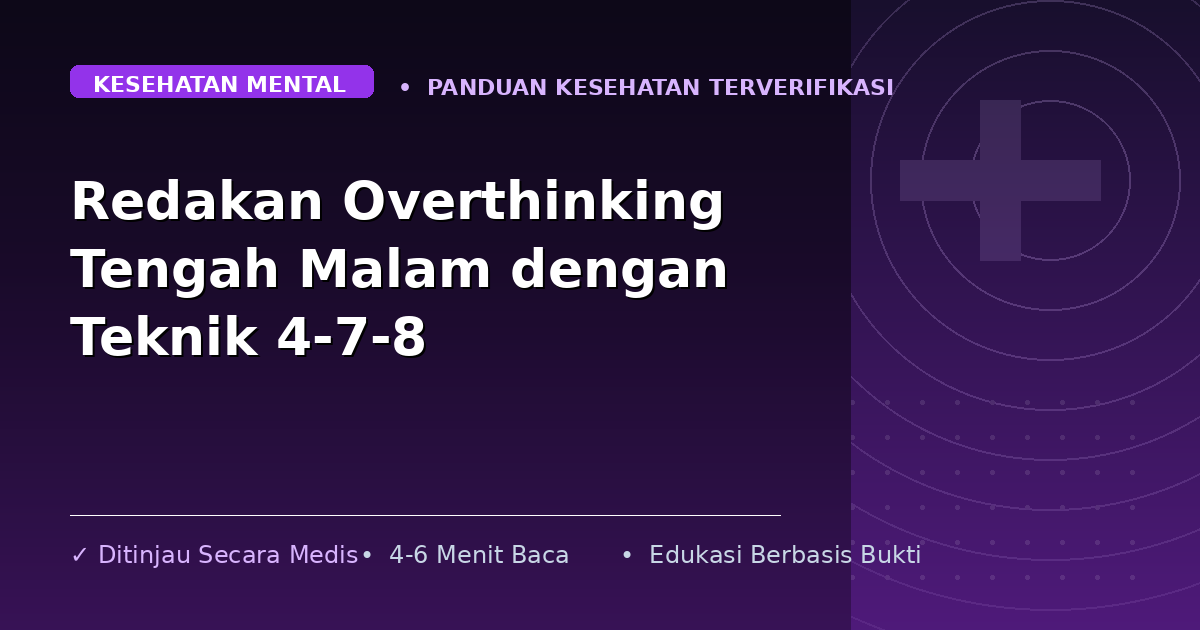 KESEHATAN MENTAL • PANDUAN KESEHATAN TERVERIFIKASI

Redakan Overthinking Tengah Malam dengan Teknik 4-7-8

✓ Ditinjau Secara Medis • 4-6 Menit Baca • Edukasi Berbasis Bukti